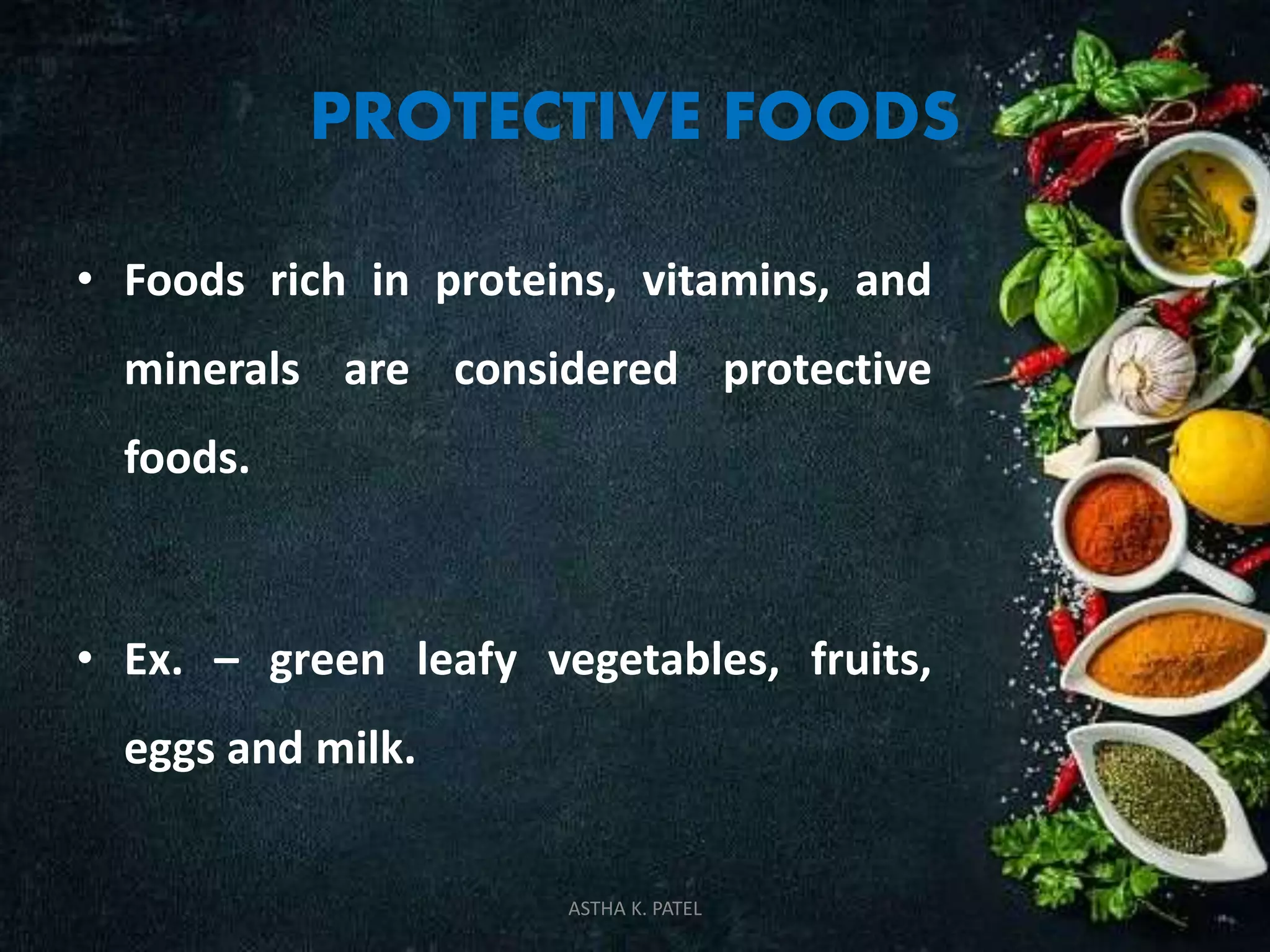 PROTECTIVE FOODS

• Foods rich in proteins, vitamins, and minerals are considered protective foods.

• Ex. – green leafy vegetables, fruits, eggs and milk.

ASTHA K. PATEL